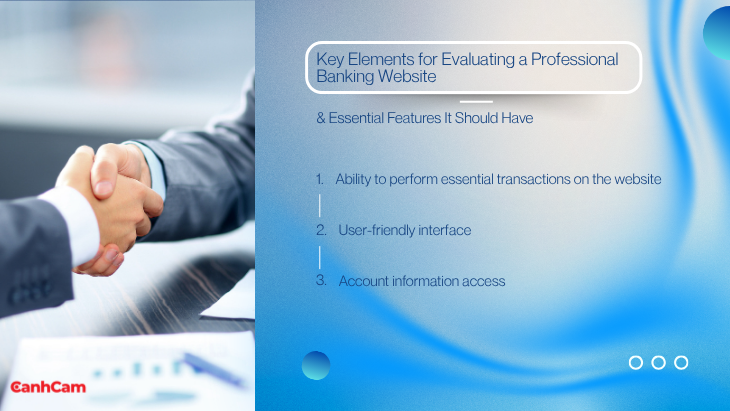 Key Elements for Evaluating a Professional Banking Website

& Essential Features It Should Have

1. Ability to perform essential transactions on the website

2. User-friendly interface

3. Account information access

CanhCam